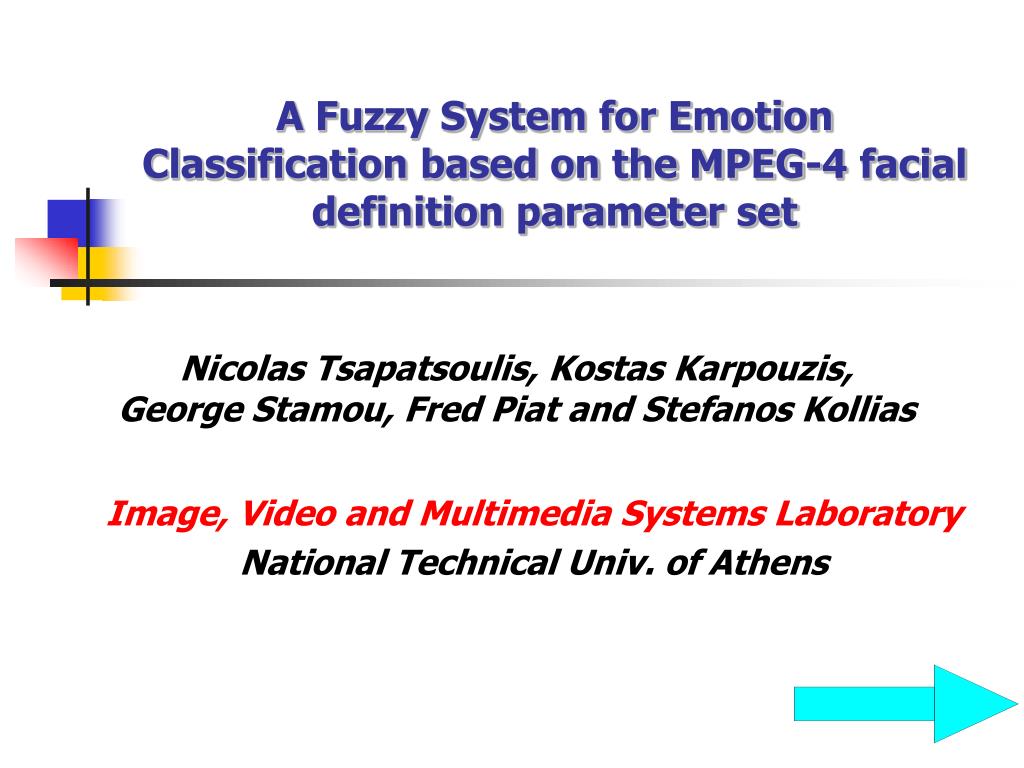 A Fuzzy System for Emotion Classification based on the MPEG-4 facial definition parameter set

Nicolas Tsapatsoulis, Kostas Karpouzis, George Stamou, Fred Piat and Stefanos Kollias

Image, Video and Multimedia Systems Laboratory
National Technical Univ. of Athens